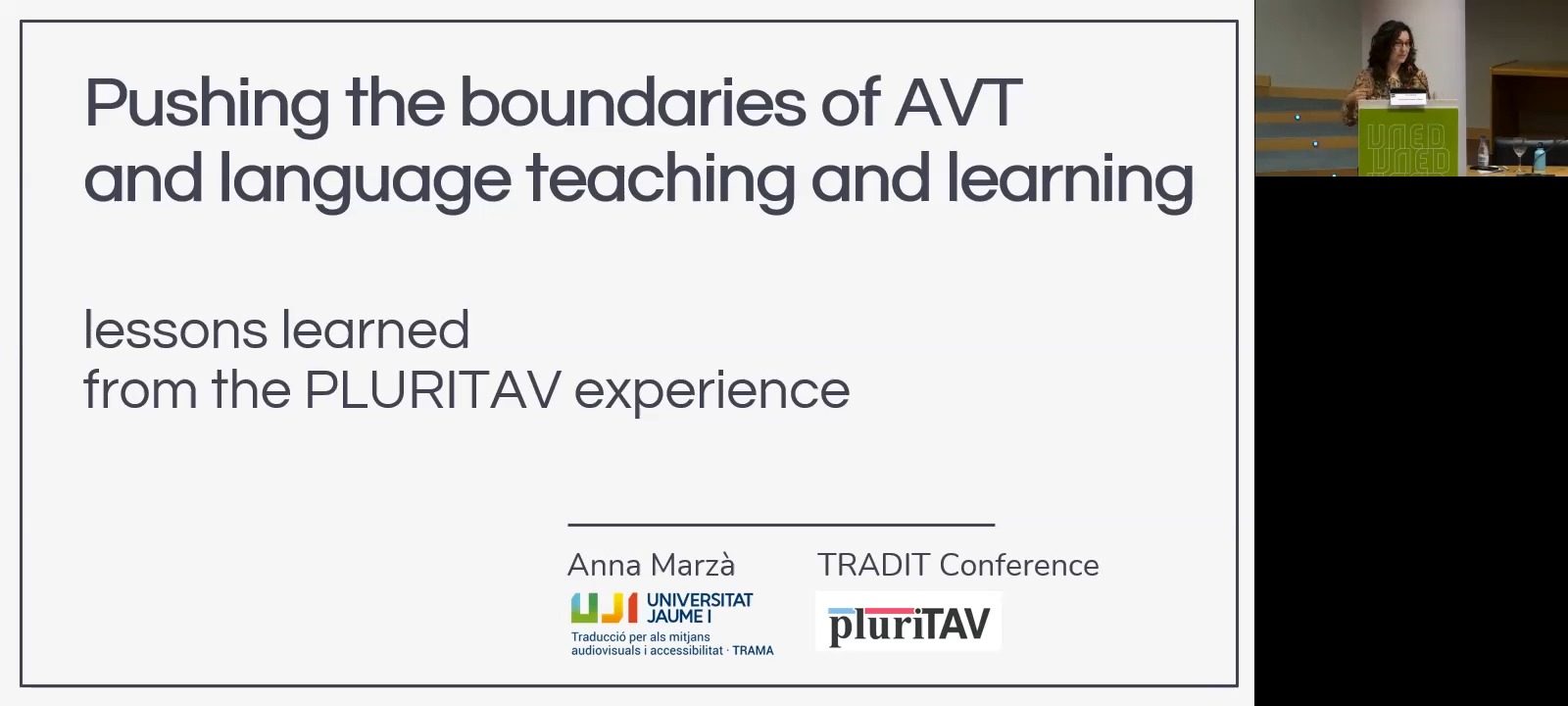 Pushing the boundaries of AVT and language teaching and learning

lessons learned
from the PLURITAV experience

Anna Marzà

UJI UNIVERSITAT JAUME I
Traducció per als mitjans audiovisuals i accessibilitat · TRAMA

TRADIT Conference

pluriTAV

UNED
UNED